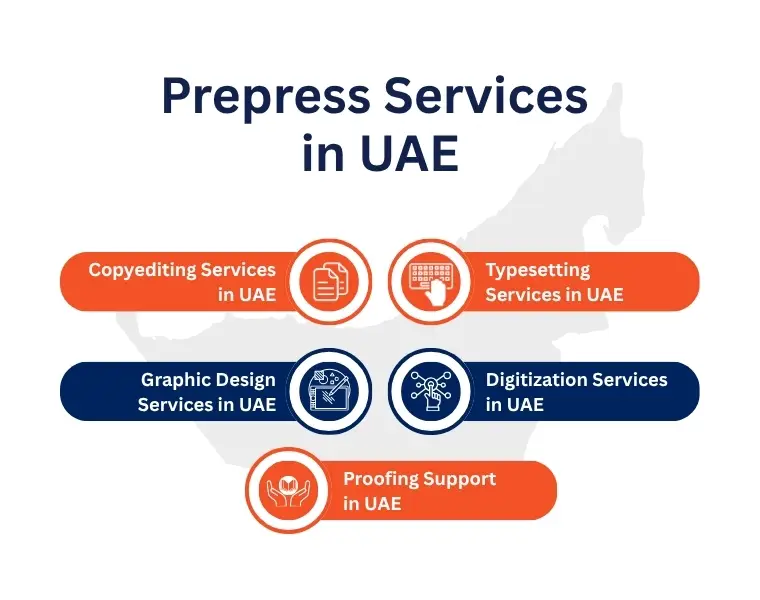 Prepress Services in UAE

Copyediting Services in UAE

Typesetting Services in UAE

Graphic Design Services in UAE

Digitization Services in UAE

Proofing Support in UAE